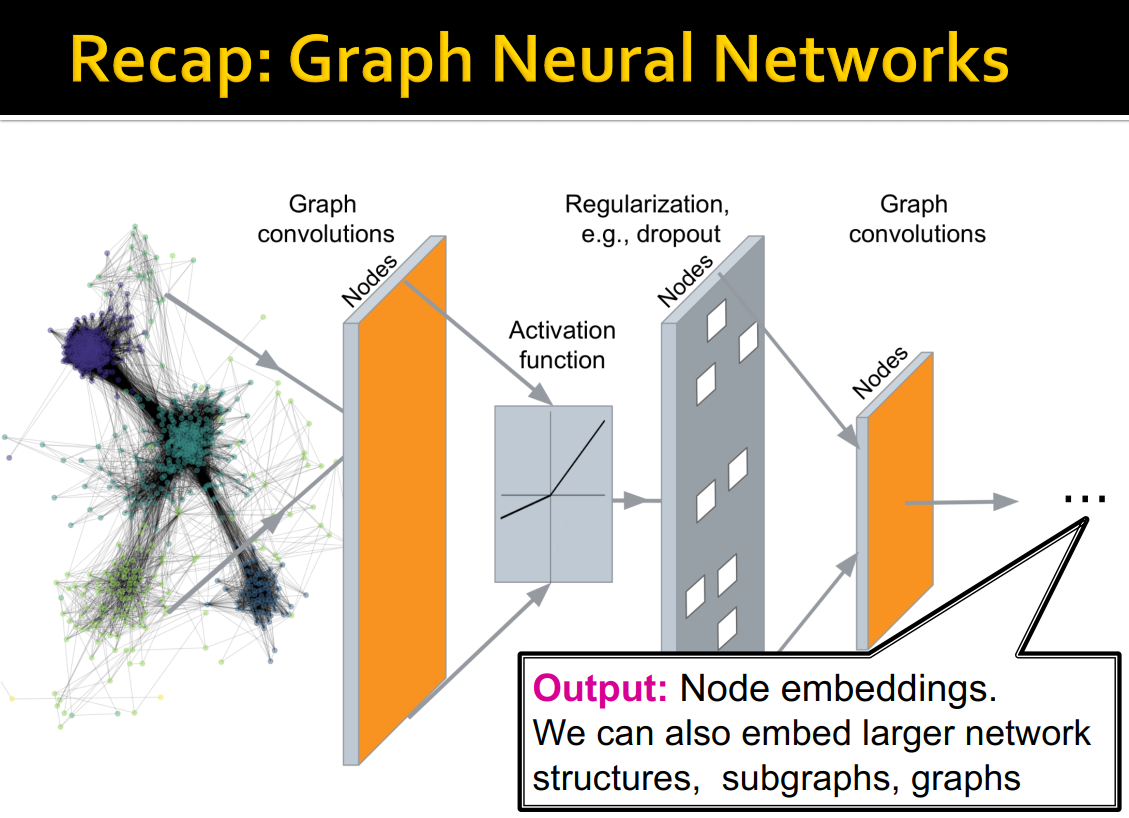 Recap: Graph Neural Networks

Graph convolutions

Nodes

Activation function

Regularization, e.g., dropout

Nodes

Graph convolutions

Nodes

...

Output: Node embeddings.
We can also embed larger network structures, subgraphs, graphs